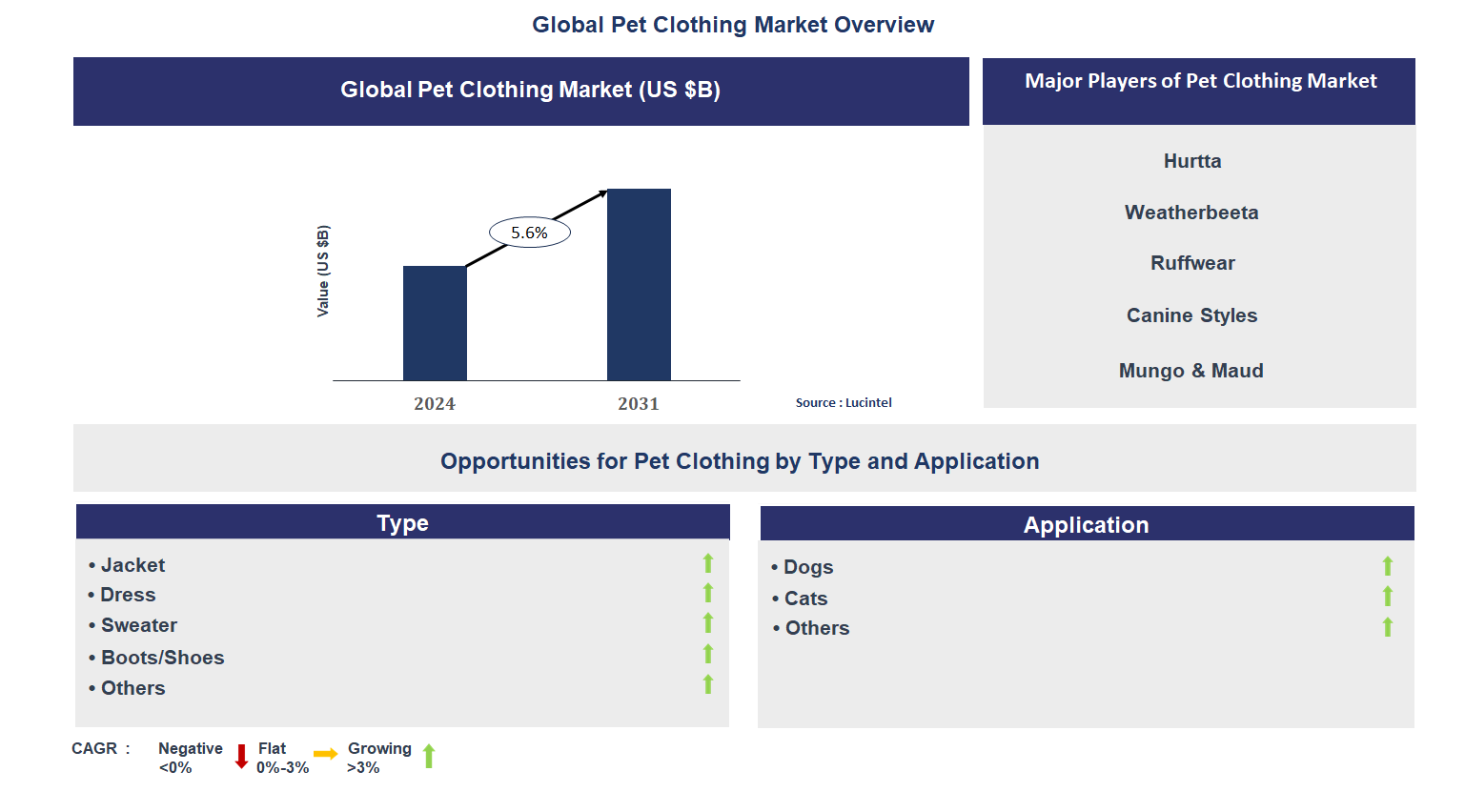 Global Pet Clothing Market Overview

Global Pet Clothing Market (US $B)

Value (US $B)

5.6%

2024

2031

Source : Lucintel

Major Players of Pet Clothing Market

Hurtta

Weatherbeeta

Ruffwear

Canine Styles

Mungo & Maud

Opportunities for Pet Clothing by Type and Application

Type

• Jacket
• Dress
• Sweater
• Boots/Shoes
• Others

Application

• Dogs
• Cats
• Others

CAGR : Negative <0% Flat 0%-3% Growing >3%